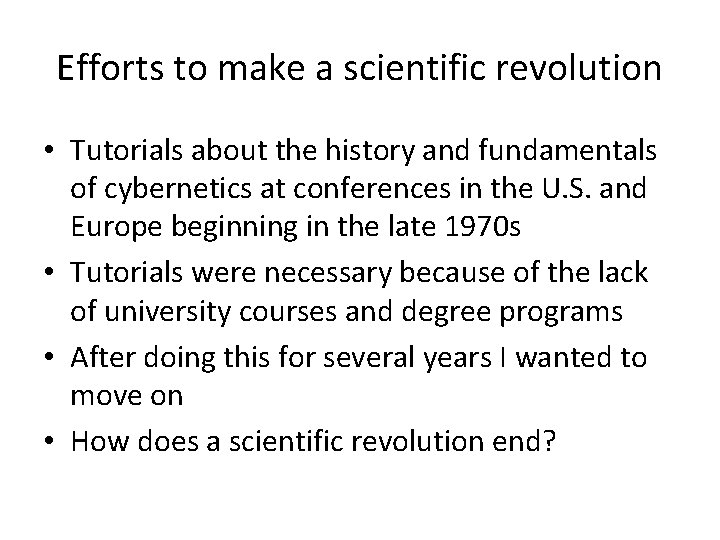 Efforts to make a scientific revolution

• Tutorials about the history and fundamentals of cybernetics at conferences in the U.S. and Europe beginning in the late 1970s
• Tutorials were necessary because of the lack of university courses and degree programs
• After doing this for several years I wanted to move on
• How does a scientific revolution end?